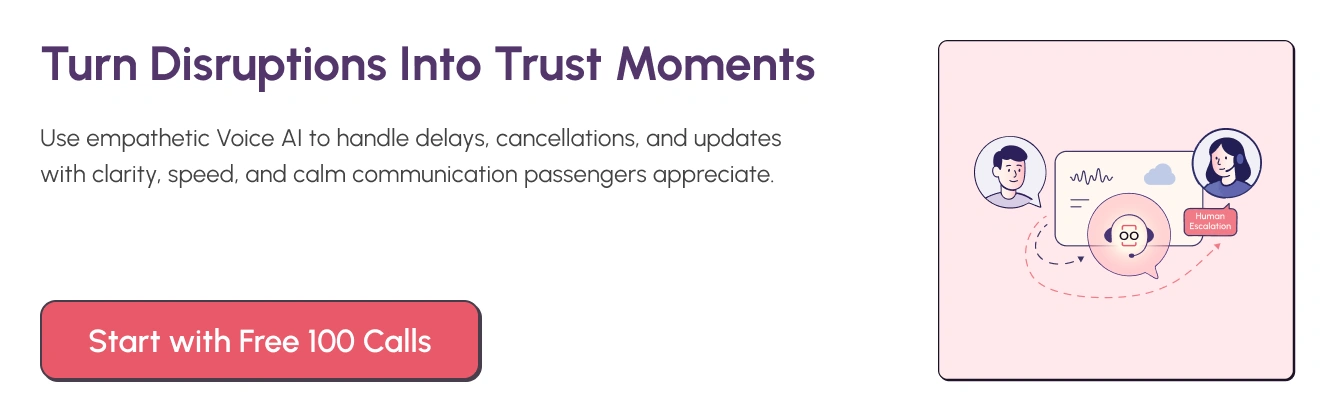 Turn Disruptions Into Trust Moments

Use empathetic Voice AI to handle delays, cancellations, and updates with clarity, speed, and calm communication passengers appreciate.

Start with Free 100 Calls

Human Escalation